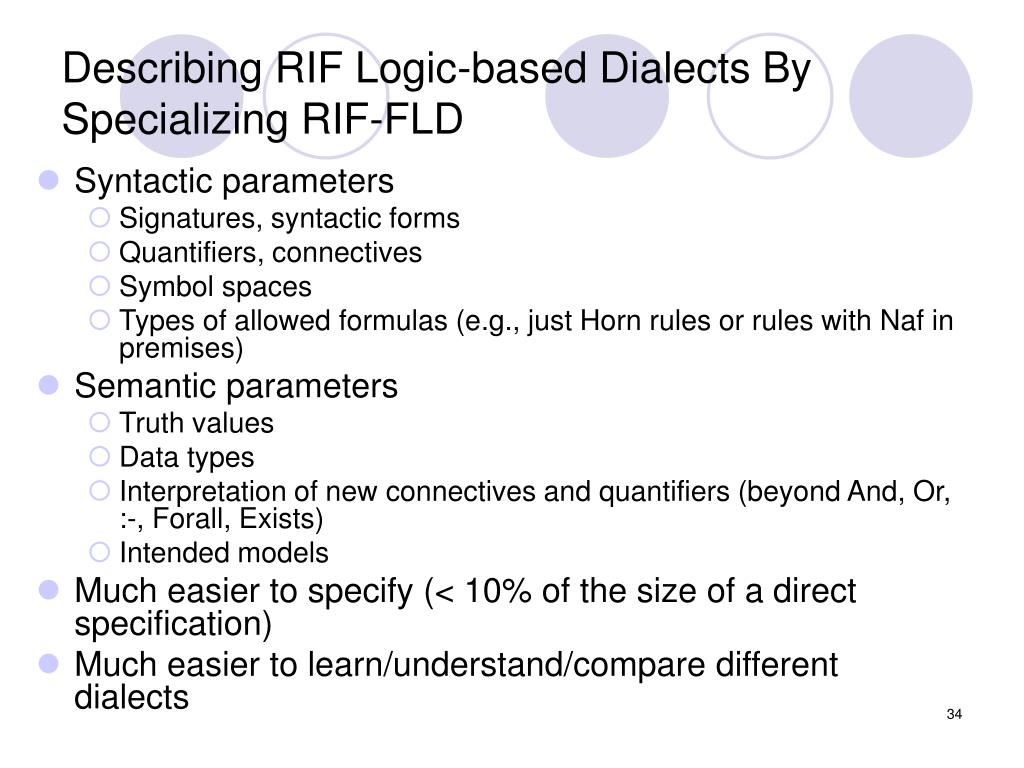 Describing RIF Logic-based Dialects By Specializing RIF-FLD

- Syntactic parameters
  - Signatures, syntactic forms
  - Quantifiers, connectives
  - Symbol spaces
  - Types of allowed formulas (e.g., just Horn rules or rules with Naf in premises)
- Semantic parameters
  - Truth values
  - Data types
  - Interpretation of new connectives and quantifiers (beyond And, Or, :-, Forall, Exists)
  - Intended models
- Much easier to specify (< 10% of the size of a direct specification)
- Much easier to learn/understand/compare different dialects

34